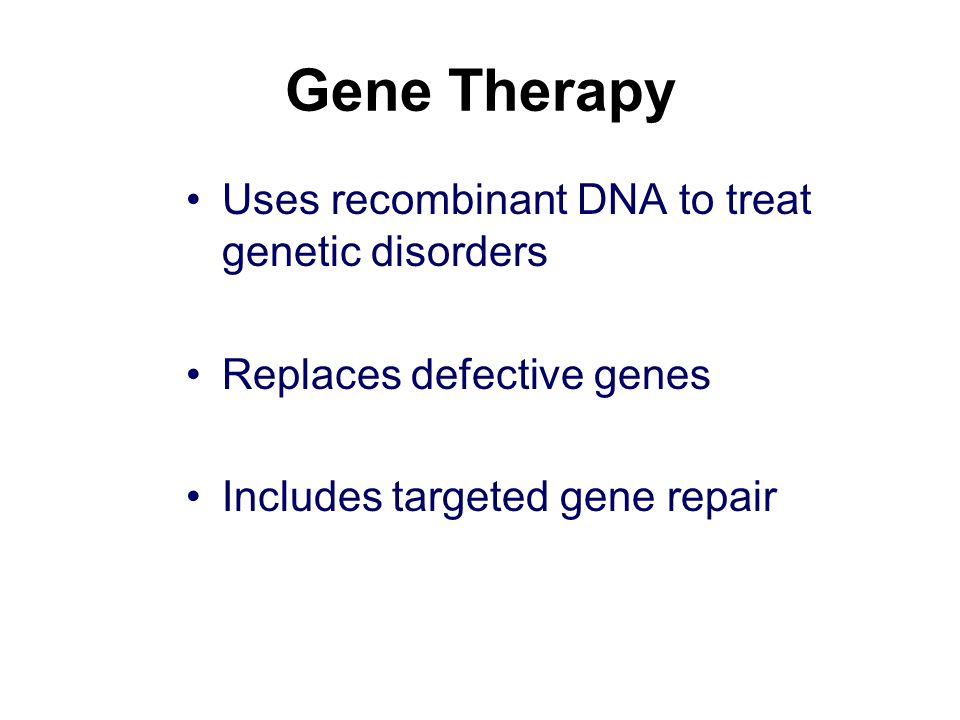 Gene Therapy

• Uses recombinant DNA to treat genetic disorders

• Replaces defective genes

• Includes targeted gene repair